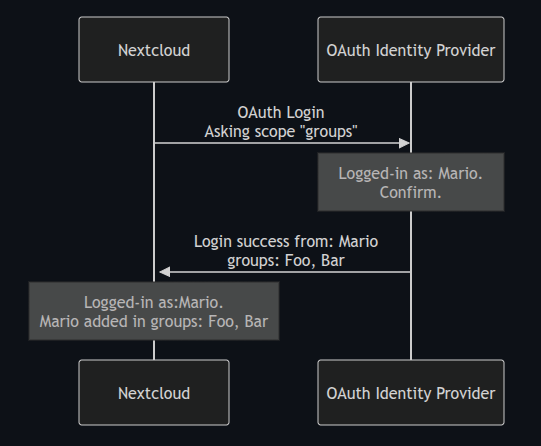 Nextcloud

OAuth Identity Provider

OAuth Login
Asking scope "groups"

Logged-in as: Mario.
Confirm.

Login success from: Mario
groups: Foo, Bar

Logged-in as:Mario.
Mario added in groups: Foo, Bar

Nextcloud

OAuth Identity Provider